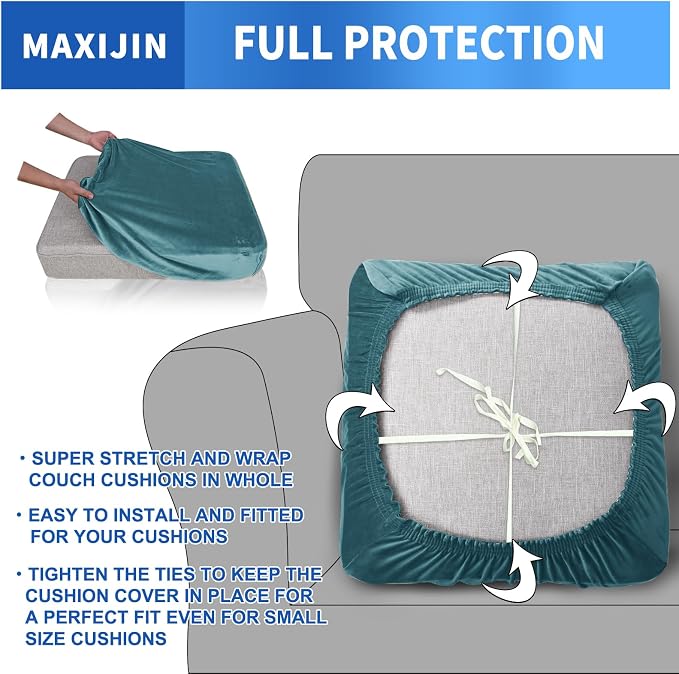 MAXIJIN

FULL PROTECTION

· SUPER STRETCH AND WRAP COUCH CUSHIONS IN WHOLE

· EASY TO INSTALL AND FITTED FOR YOUR CUSHIONS

· TIGHTEN THE TIES TO KEEP THE CUSHION COVER IN PLACE FOR A PERFECT FIT EVEN FOR SMALL SIZE CUSHIONS